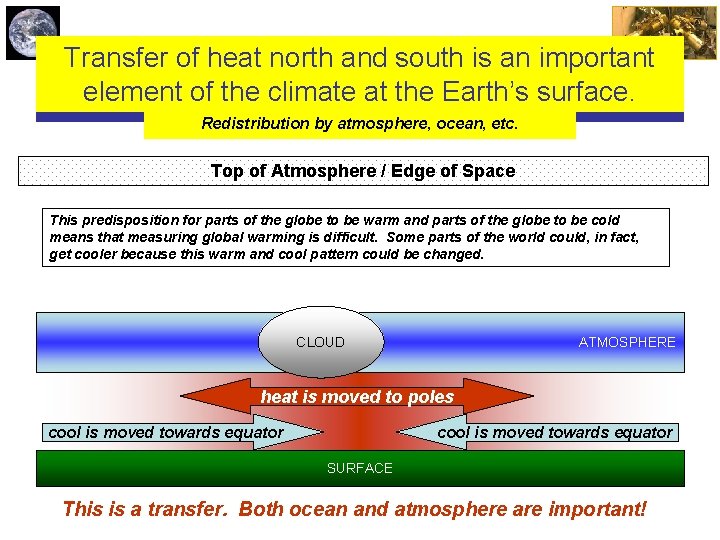 Transfer of heat north and south is an important element of the climate at the Earth's surface.

Redistribution by atmosphere, ocean, etc.

Top of Atmosphere / Edge of Space

This predisposition for parts of the globe to be warm and parts of the globe to be cold means that measuring global warming is difficult. Some parts of the world could, in fact, get cooler because this warm and cool pattern could be changed.

CLOUD

ATMOSPHERE

heat is moved to poles

cool is moved towards equator

cool is moved towards equator

SURFACE

This is a transfer. Both ocean and atmosphere are important!